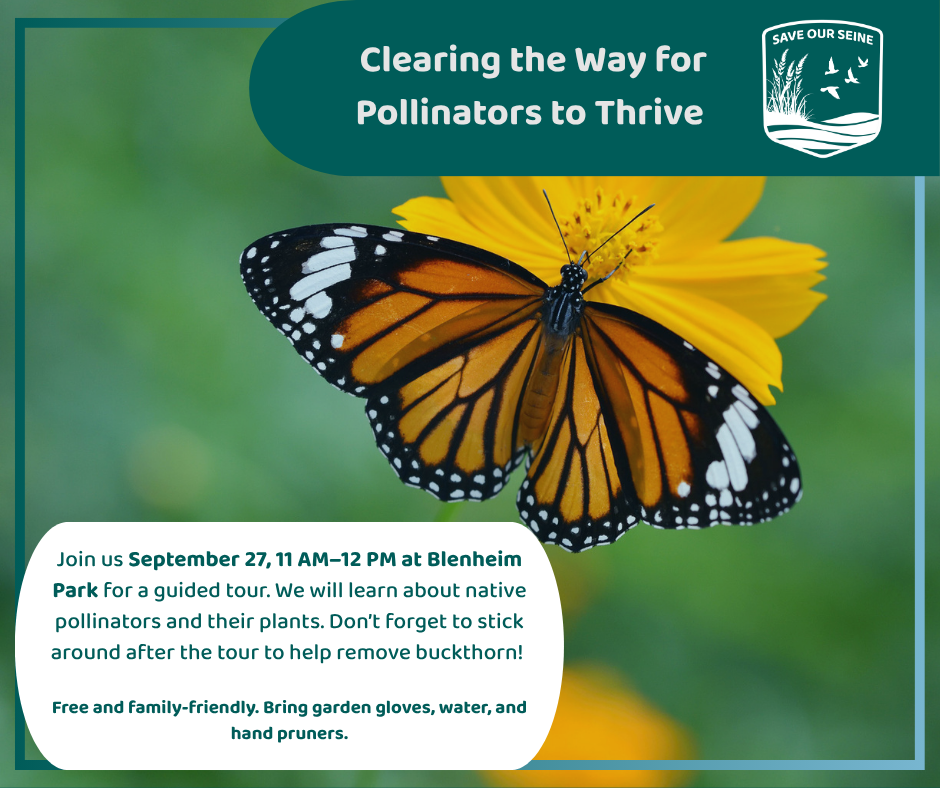 Clearing the Way for Pollinators to Thrive

SAVE OUR SEINE

Join us September 27, 11 AM–12 PM at Blenheim Park for a guided tour. We will learn about native pollinators and their plants. Don't forget to stick around after the tour to help remove buckthorn!

Free and family-friendly. Bring garden gloves, water, and hand pruners.